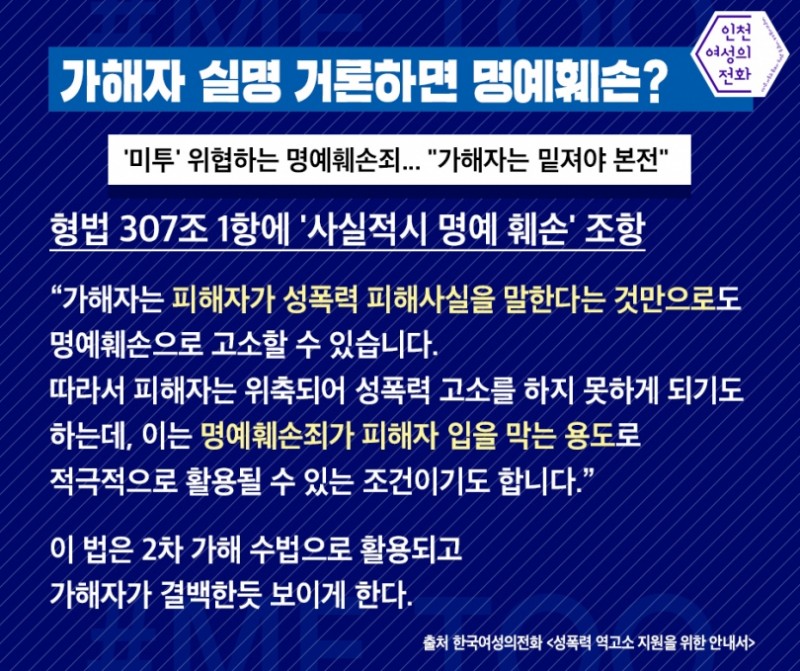 인천
여성의
전화

가해자 실명 거론하면 명예훼손?

'미투' 위협하는 명예훼손죄... "가해자는 밑져야 본전"

형법 307조 1항에 '사실적시 명예 훼손' 조항

“가해자는 피해자가 성폭력 피해사실을 말한다는 것만으로도 명예훼손으로 고소할 수 있습니다.
따라서 피해자는 위축되어 성폭력 고소를 하지 못하게 되기도 하는데, 이는 명예훼손죄가 피해자 입을 막는 용도로 적극적으로 활용될 수 있는 조건이기도 합니다.”

이 법은 2차 가해 수법으로 활용되고
가해자가 결백한듯 보이게 한다.

출처 한국여성의전화 <성폭력 역고소 지원을 위한 안내서>